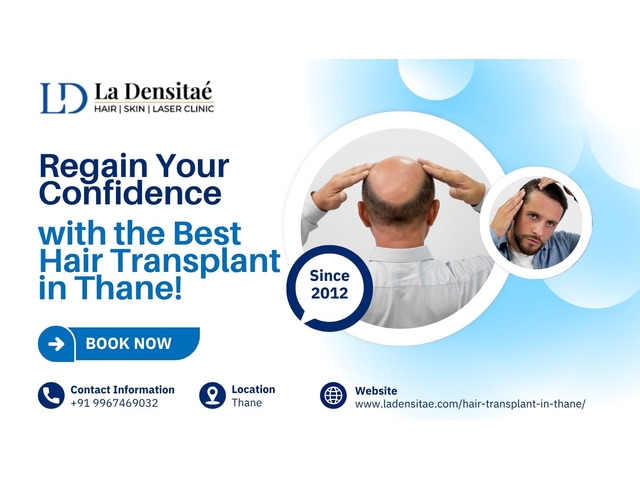 LD La Densitaé
HAIR | SKIN | LASER CLINIC

Regain Your Confidence

with the Best Hair Transplant in Thane!

Since 2012

BOOK NOW

Contact Information
+91 9967469032

Location
Thane

Website
www.ladensitae.com/hair-transplant-in-thane/